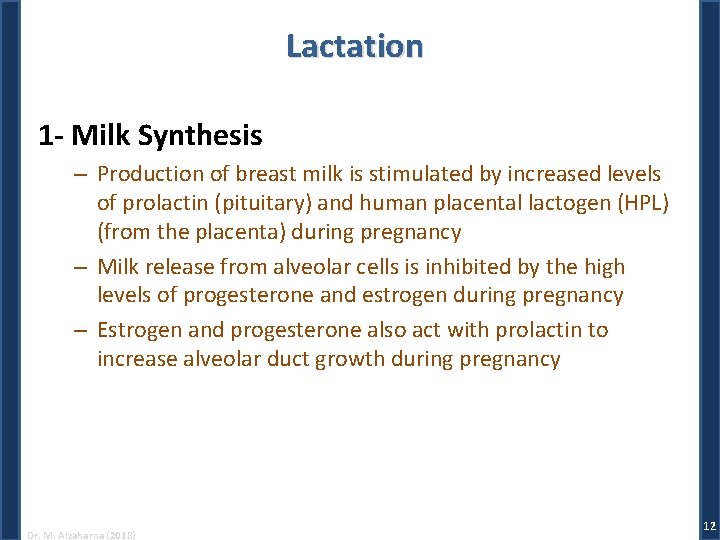 Lactation

1- Milk Synthesis

– Production of breast milk is stimulated by increased levels of prolactin (pituitary) and human placental lactogen (HPL) (from the placenta) during pregnancy

– Milk release from alveolar cells is inhibited by the high levels of progesterone and estrogen during pregnancy

– Estrogen and progesterone also act with prolactin to increase alveolar duct growth during pregnancy

Dr. M. Alzaharna (2018)

12